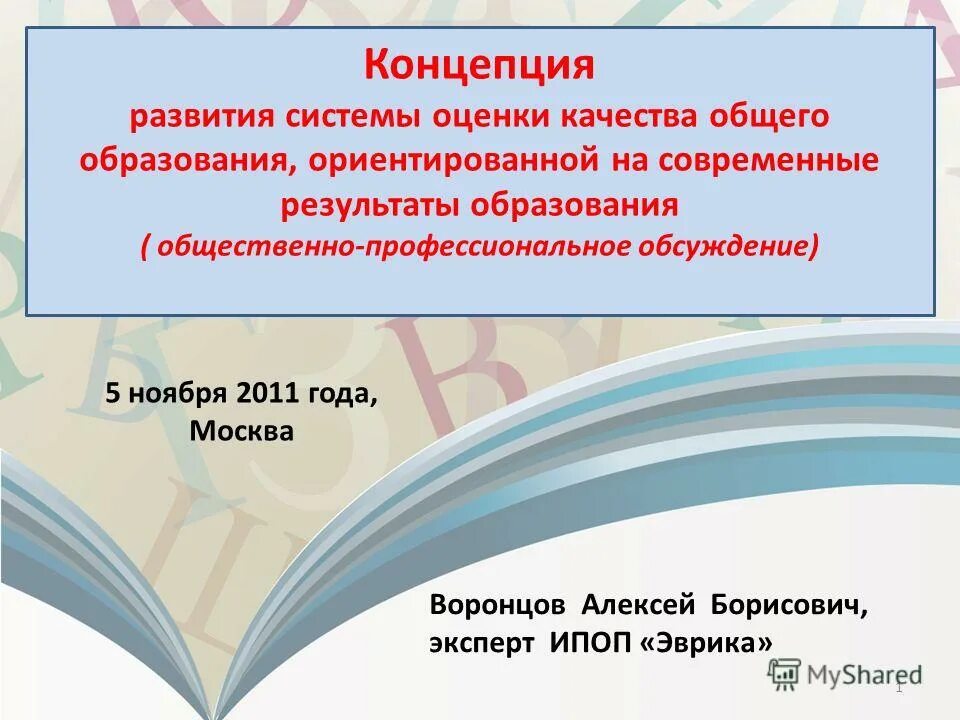 Концепция
развития системы оценки качества общего образования, ориентированной на современные результаты образования
( общественно-профессиональное обсуждение)

5 ноября 2011 года,
Москва

Воронцов Алексей Борисович,
эксперт ИПОП «Эврика»

MyShared

1